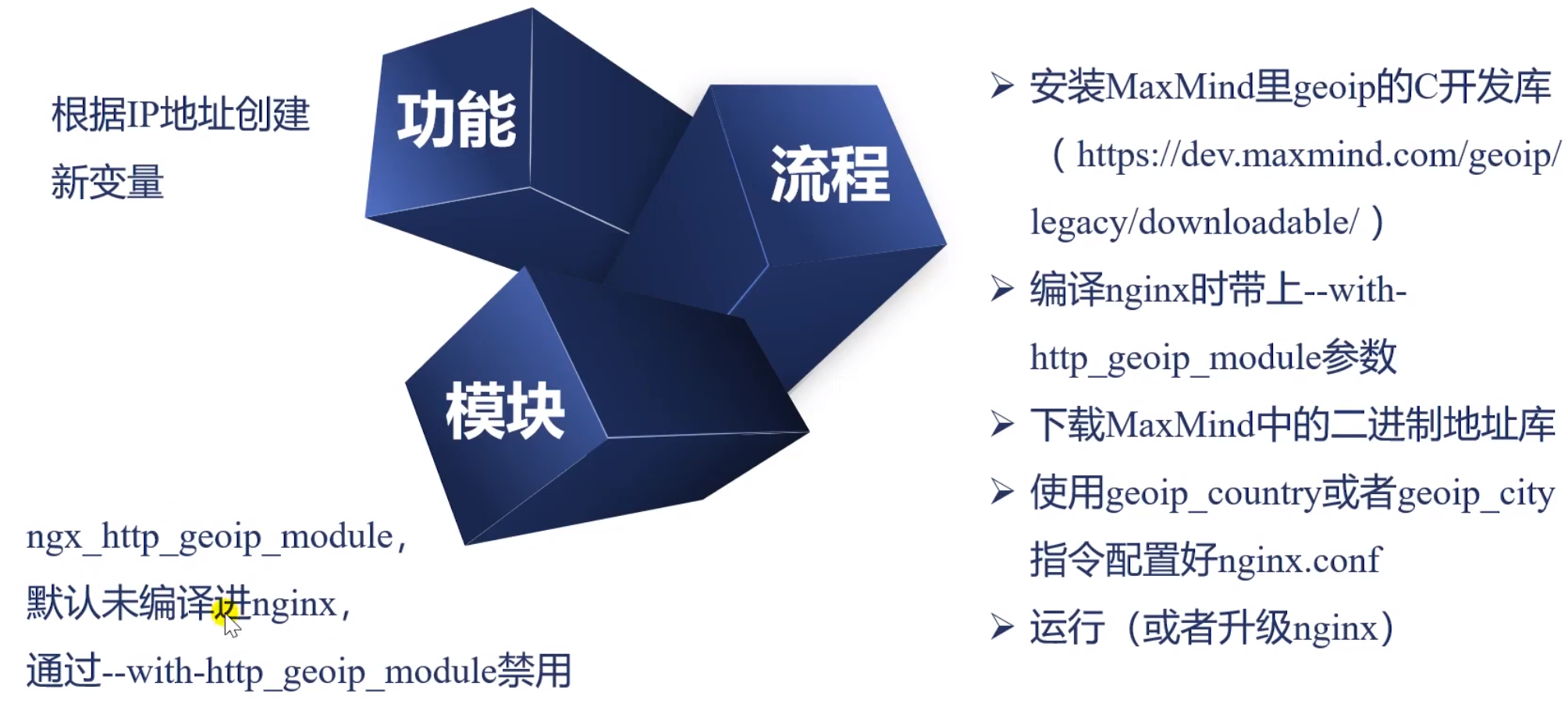 根据IP地址创建新变量

功能

流程

模块

ngx_http_geoip_module，默认未编译进nginx，通过--with-http_geoip_module禁用

➢ 安装MaxMind里geoip的C开发库（https://dev.maxmind.com/geoip/legacy/downloadable/）

➢ 编译nginx时带上--with-http_geoip_module参数

➢ 下载MaxMind中的二进制地址库

➢ 使用geoip_country或者geoip_city指令配置好nginx.conf

➢ 运行（或者升级nginx）